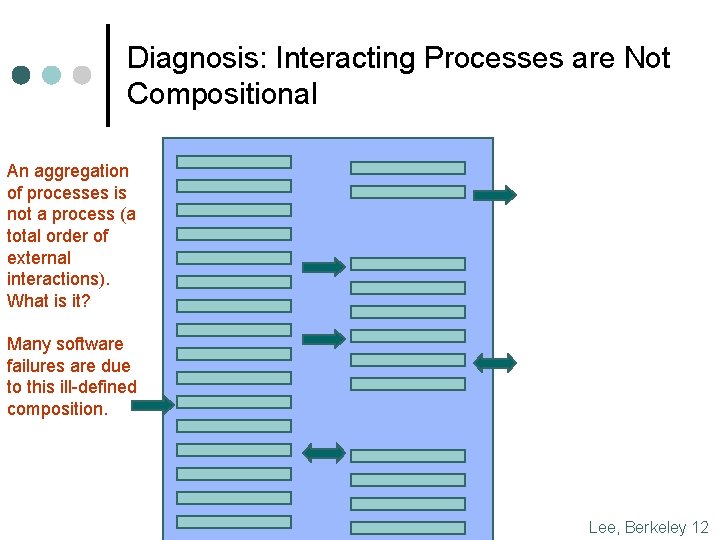 Diagnosis: Interacting Processes are Not Compositional

An aggregation of processes is not a process (a total order of external interactions). What is it?

Many software failures are due to this ill-defined composition.

Lee, Berkeley 12